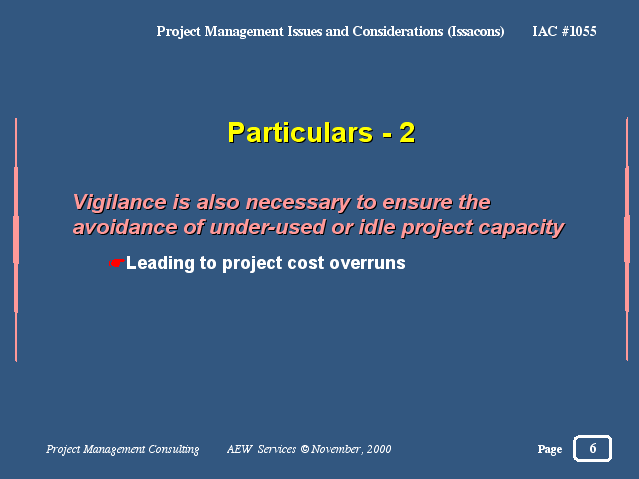 Project Management Issues and Considerations (Issacons)    IAC #1055

Particulars - 2

Vigilance is also necessary to ensure the avoidance of under-used or idle project capacity

☛Leading to project cost overruns

Project Management Consulting    AEW Services © November, 2000    Page 6